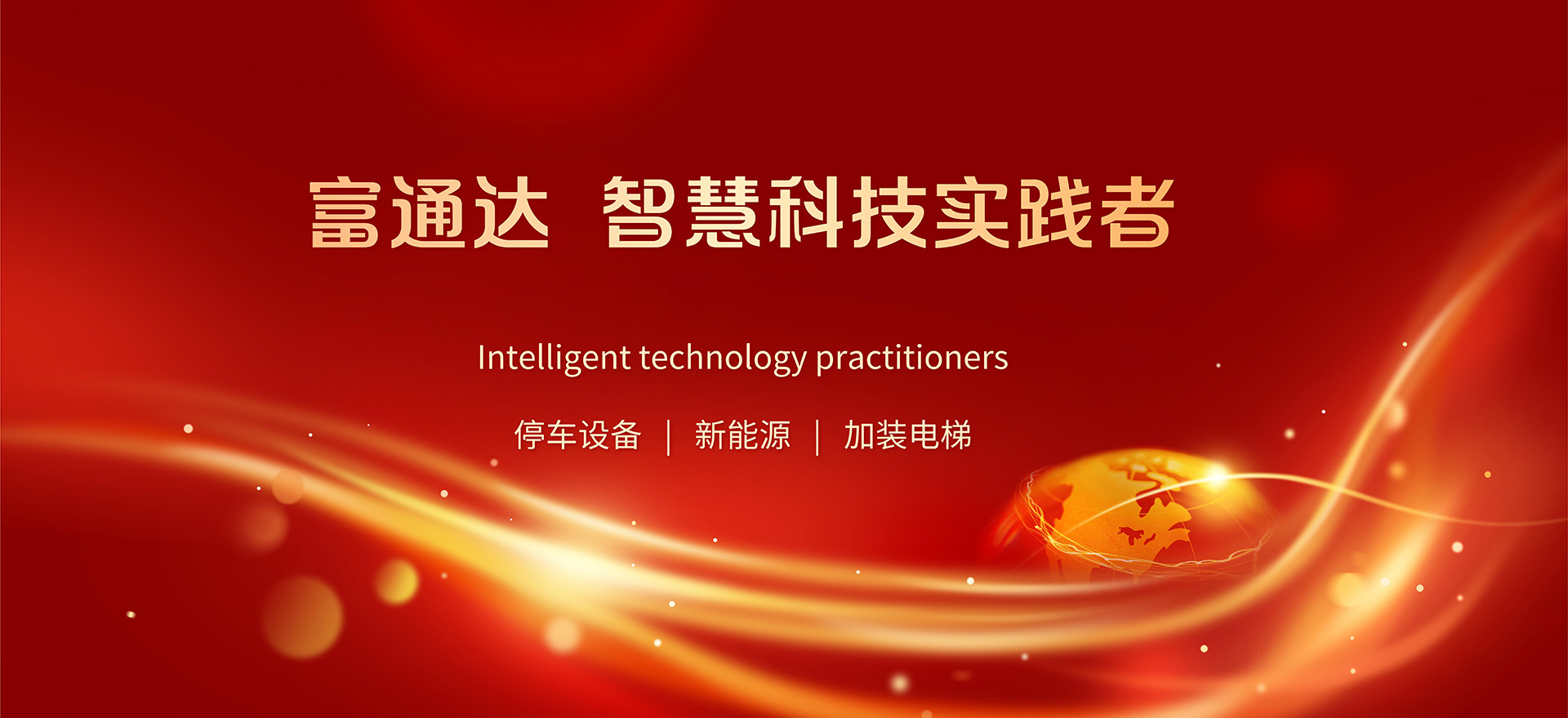 富通达 智慧科技实践者

Intelligent technology practitioners

停车设备 | 新能源 | 加装电梯